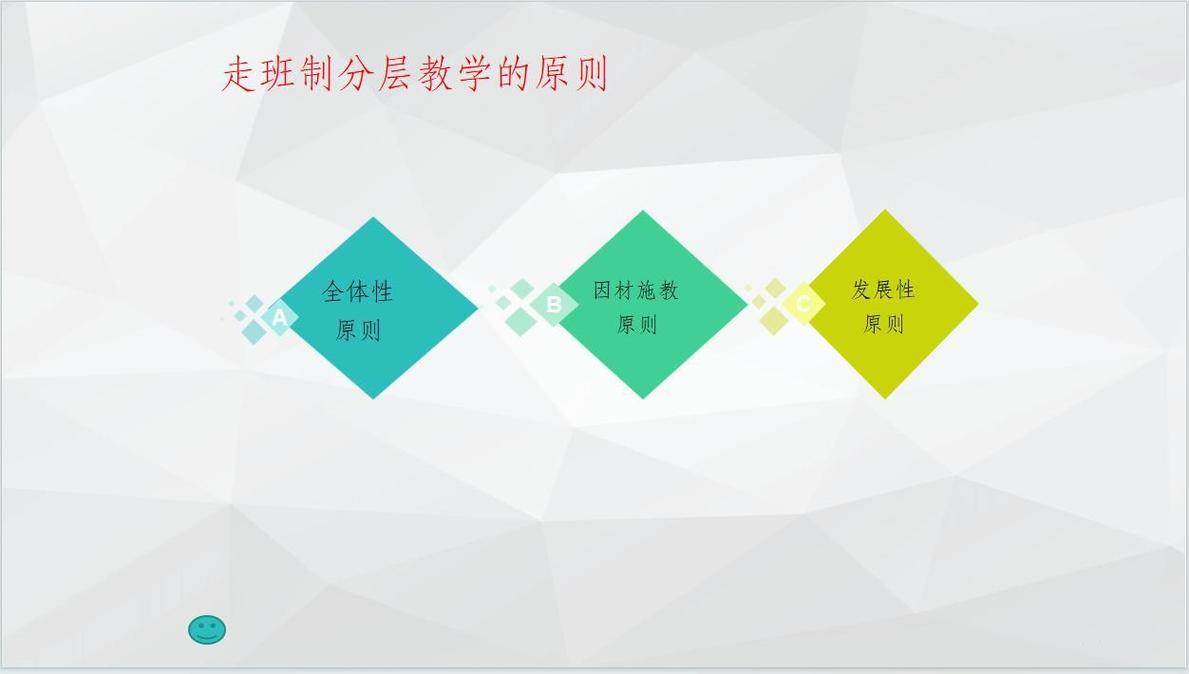 走班制分层教学的原则

A 全体性原则

B 因材施教原则

C 发展性原则